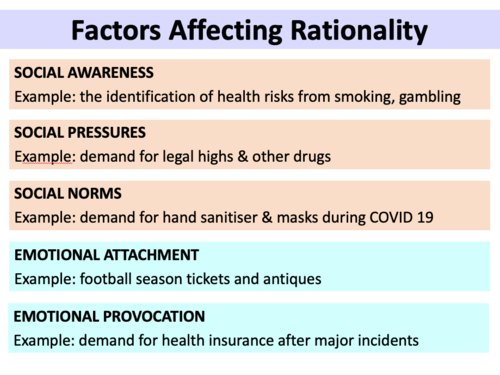 Factors Affecting Rationality

SOCIAL AWARENESS
Example: the identification of health risks from smoking, gambling

SOCIAL PRESSURES
Example: demand for legal highs & other drugs

SOCIAL NORMS
Example: demand for hand sanitiser & masks during COVID 19

EMOTIONAL ATTACHMENT
Example: football season tickets and antiques

EMOTIONAL PROVOCATION
Example: demand for health insurance after major incidents